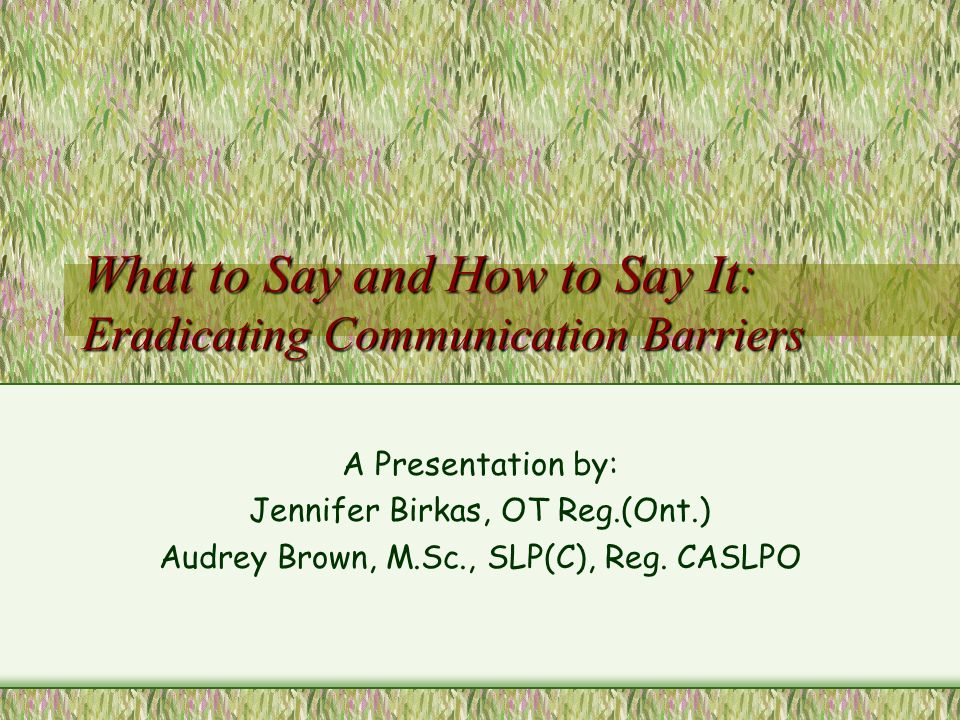 What to Say and How to Say It:
Eradicating Communication Barriers

A Presentation by:
Jennifer Birkas, OT Reg.(Ont.)
Audrey Brown, M.Sc., SLP(C), Reg. CASLPO